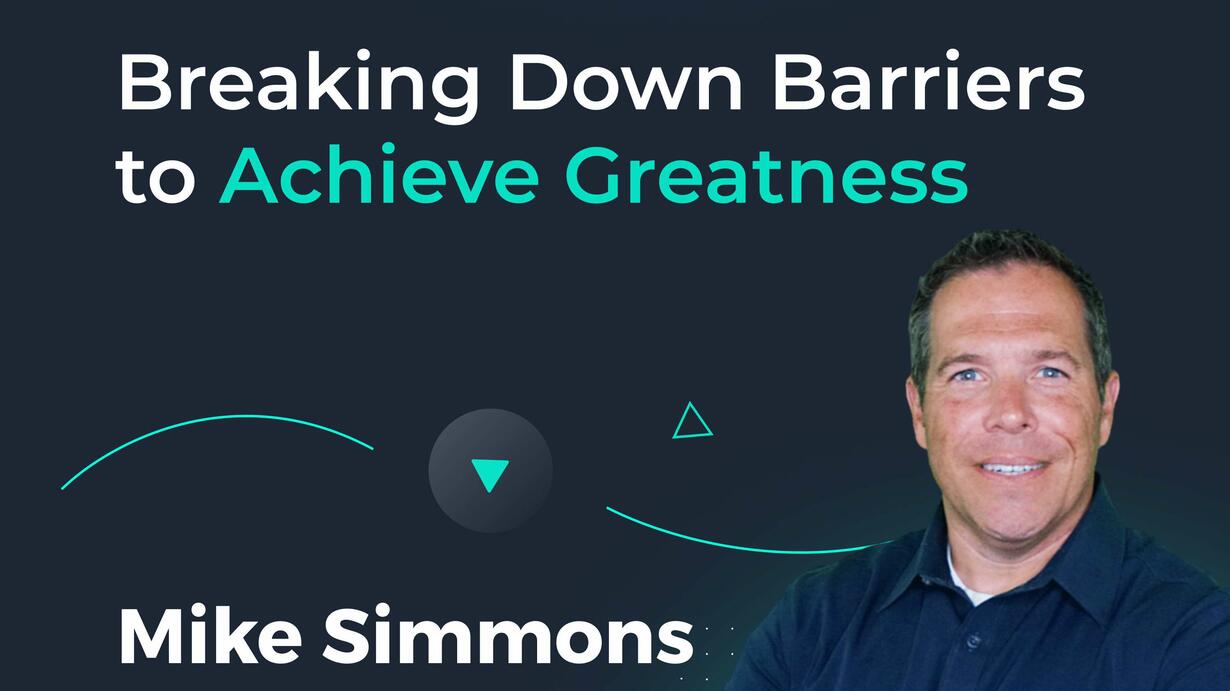 Breaking Down Barriers to Achieve Greatness

Mike Simmons